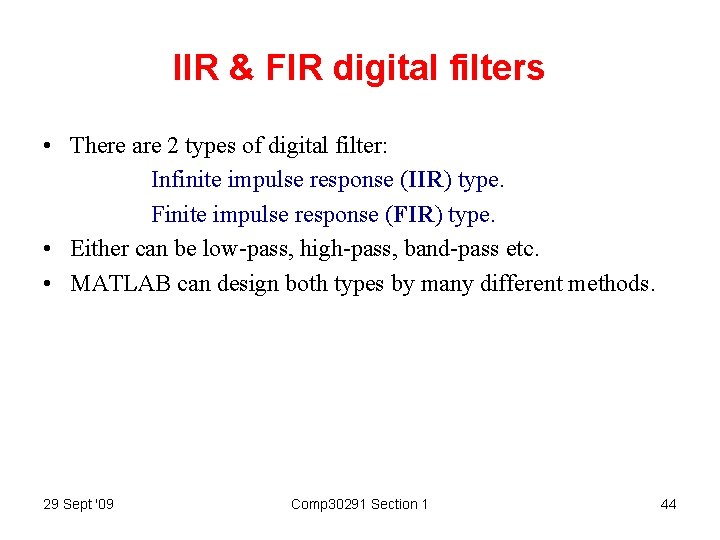 IIR & FIR digital filters

• There are 2 types of digital filter:

Infinite impulse response (IIR) type.

Finite impulse response (FIR) type.

• Either can be low-pass, high-pass, band-pass etc.

• MATLAB can design both types by many different methods.

29 Sept '09

Comp30291 Section 1

44